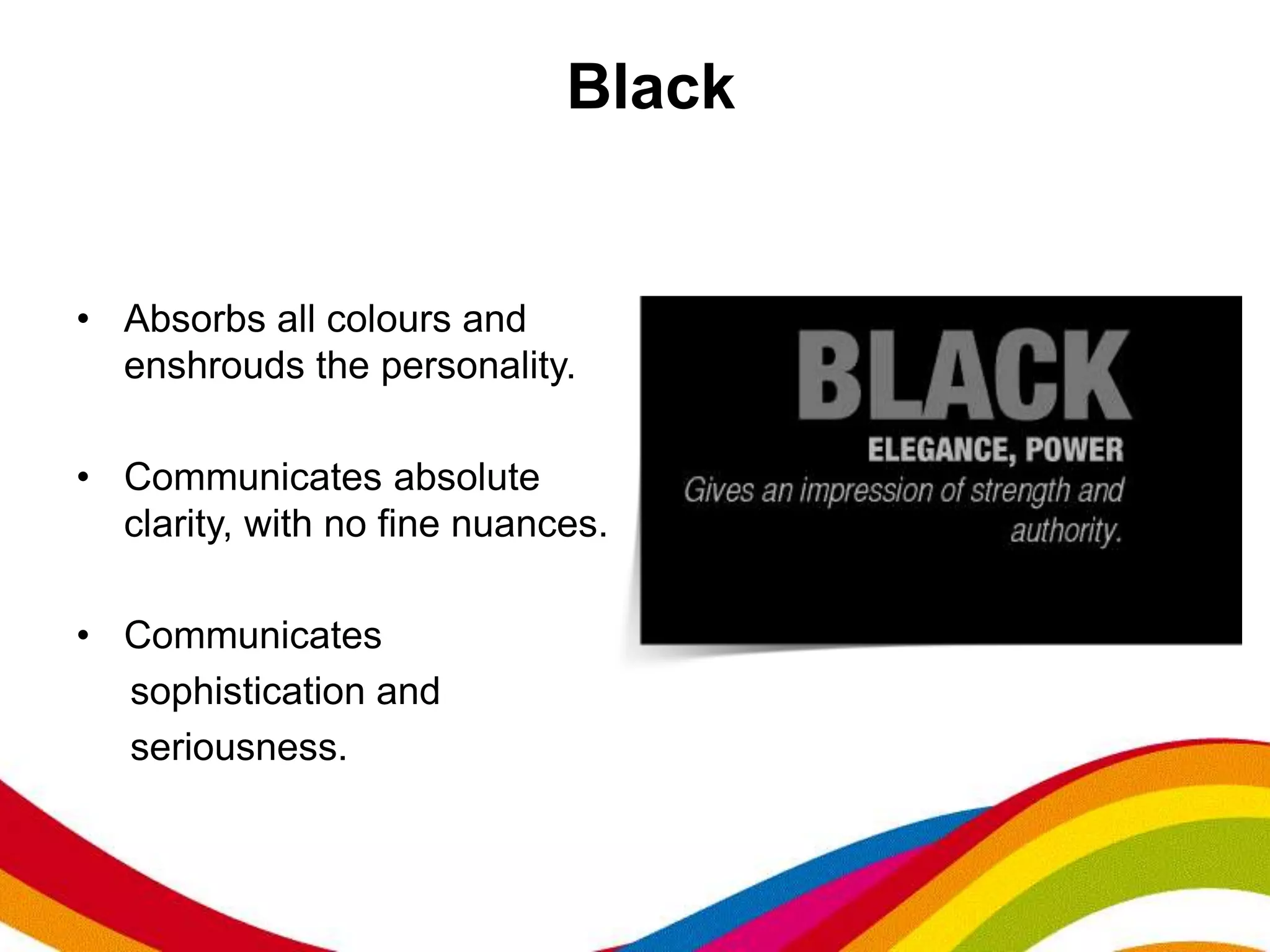 Black

• Absorbs all colours and enshrouds the personality.

• Communicates absolute clarity, with no fine nuances.

• Communicates sophistication and seriousness.

BLACK
ELEGANCE, POWER
Gives an impression of strength and authority.